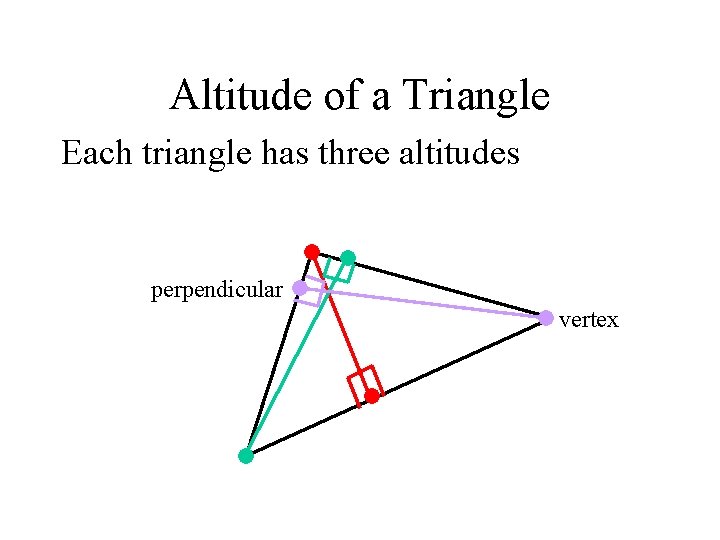 Altitude of a Triangle

Each triangle has three altitudes

perpendicular

vertex